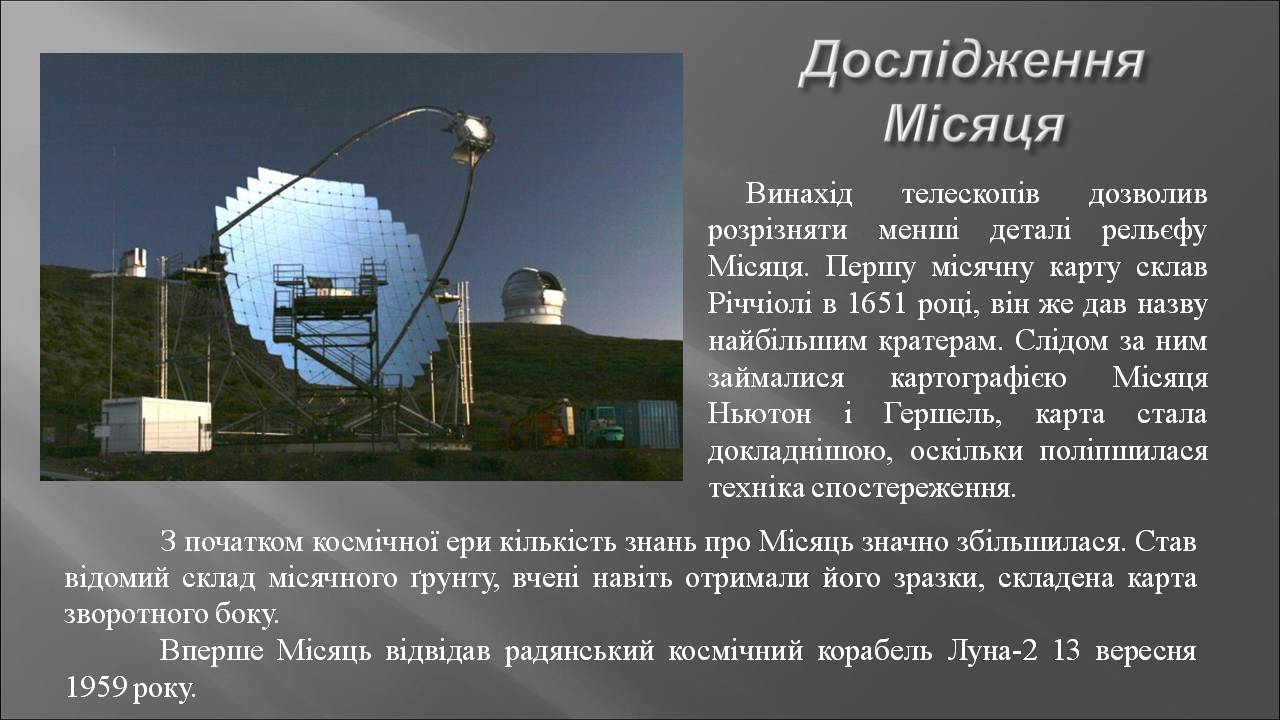 Дослідження Місяця

Винахід телескопів дозволив розрізняти менші деталі рельєфу Місяця. Першу місячну карту склав Річчіолі в 1651 році, він же дав назву найбільшим кратерам. Слідом за ним займалися картографією Місяця Ньютон і Гершель, карта стала докладнішою, оскільки поліпшилася техніка спостереження.

З початком космічної ери кількість знань про Місяць значно збільшилася. Став відомий склад місячного ґрунту, вчені навіть отримали його зразки, складена карта зворотного боку.

Вперше Місяць відвідав радянський космічний корабель Луна-2 13 вересня 1959 року.